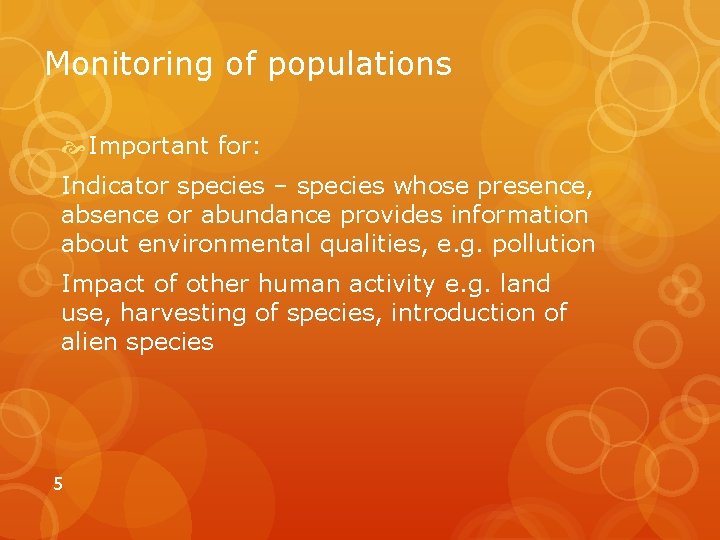 Monitoring of populations

Important for:

Indicator species – species whose presence, absence or abundance provides information about environmental qualities, e.g. pollution

Impact of other human activity e.g. land use, harvesting of species, introduction of alien species

5